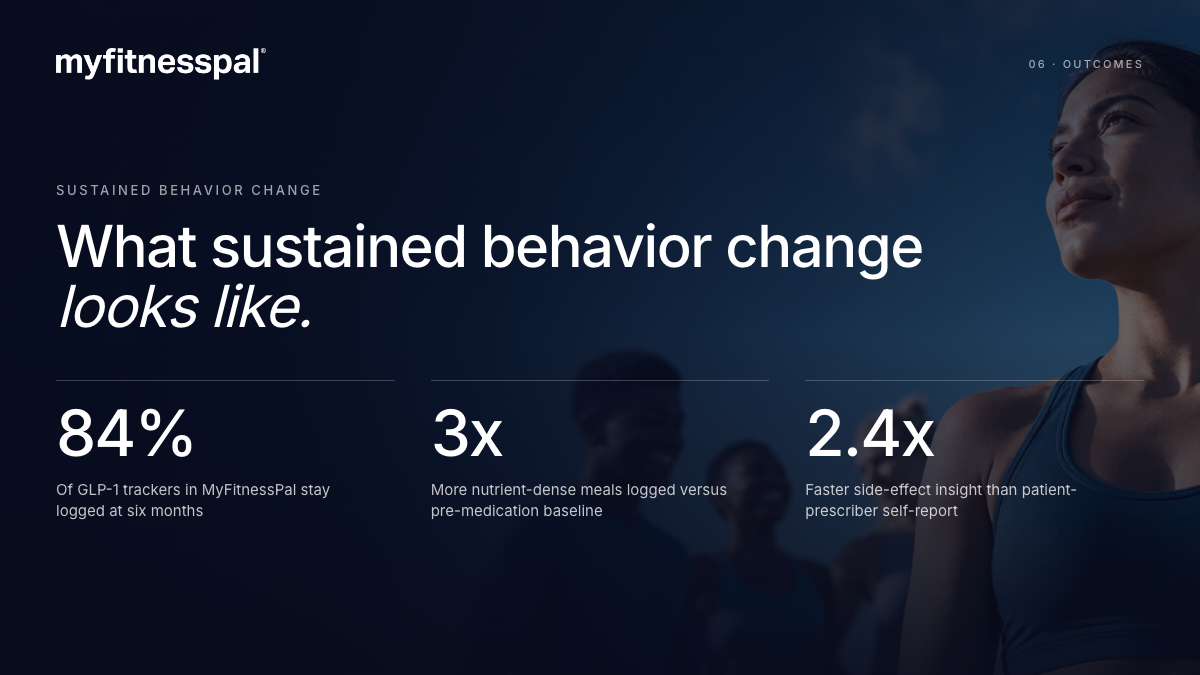 myfitnesspal®

06 · OUTCOMES

SUSTAINED BEHAVIOR CHANGE

What sustained behavior change looks like.

84%

Of GLP-1 trackers in MyFitnessPal stay logged at six months

3x

More nutrient-dense meals logged versus pre-medication baseline

2.4x

Faster side-effect insight than patient-prescriber self-report